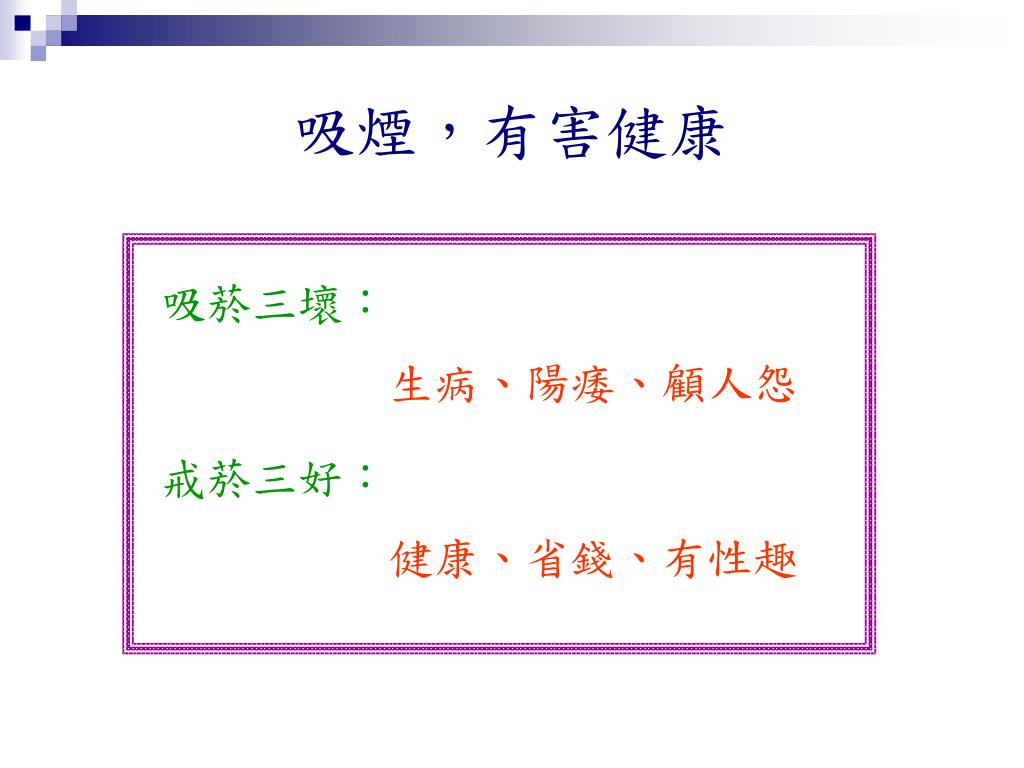 吸煙，有害健康

吸菸三壞：

生病、陽痿、顧人怨

戒菸三好：

健康、省錢、有性趣